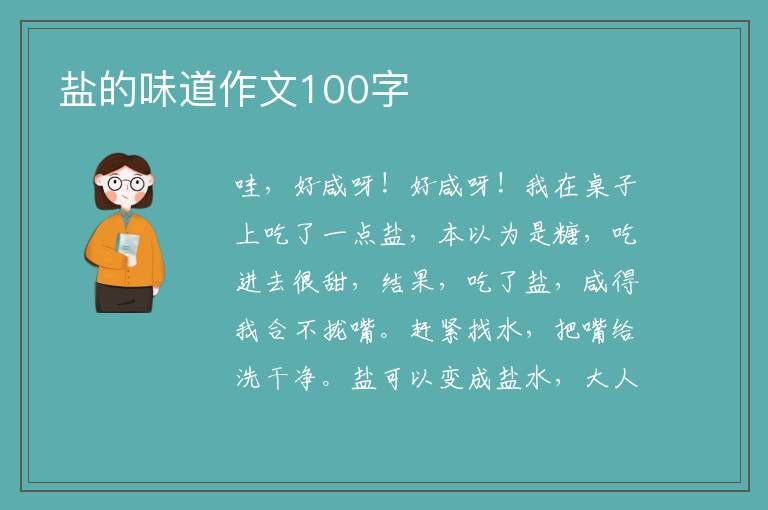 盐的味道作文100字

哇，好咸呀！好咸呀！我在桌子上吃了一点盐，本以为是糖，吃进去很甜，结果，吃了盐，咸得我合不拢嘴。赶紧找水，把嘴给洗干净。盐可以变成盐水，大人